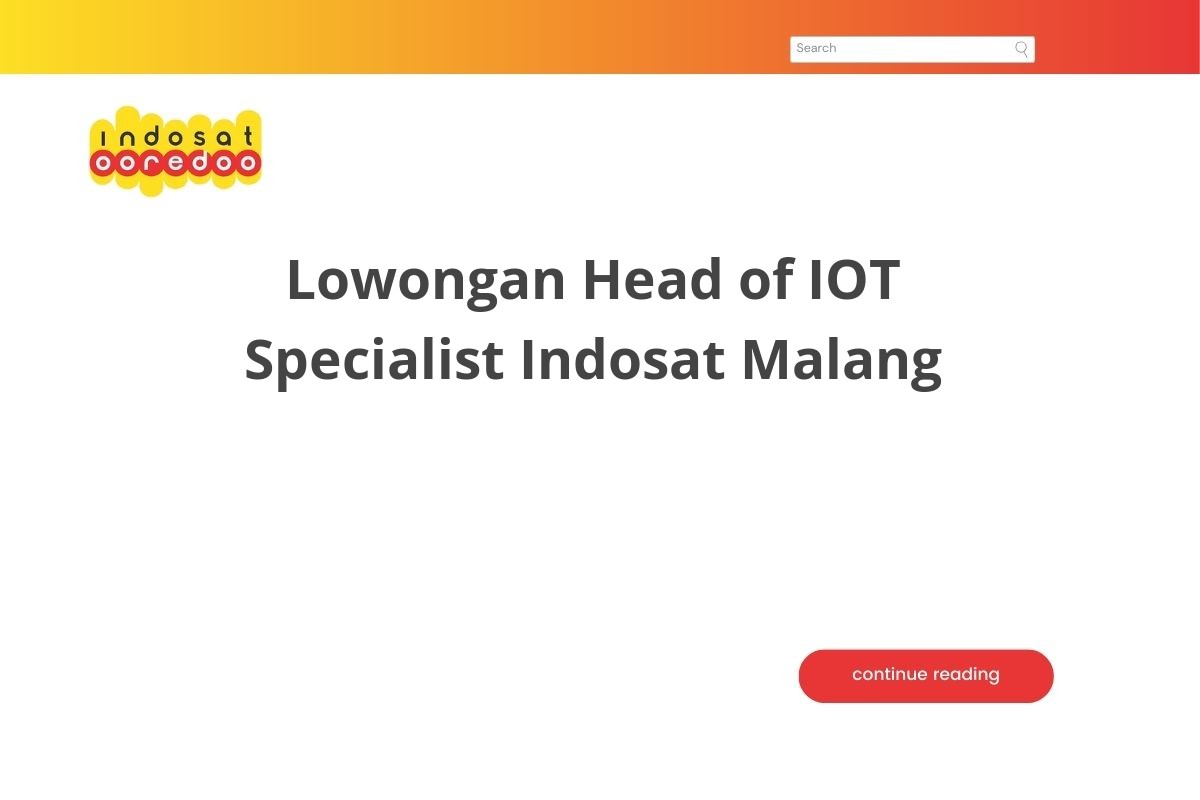 Search

indosat ooredoo

Lowongan Head of IOT Specialist Indosat Malang

continue reading